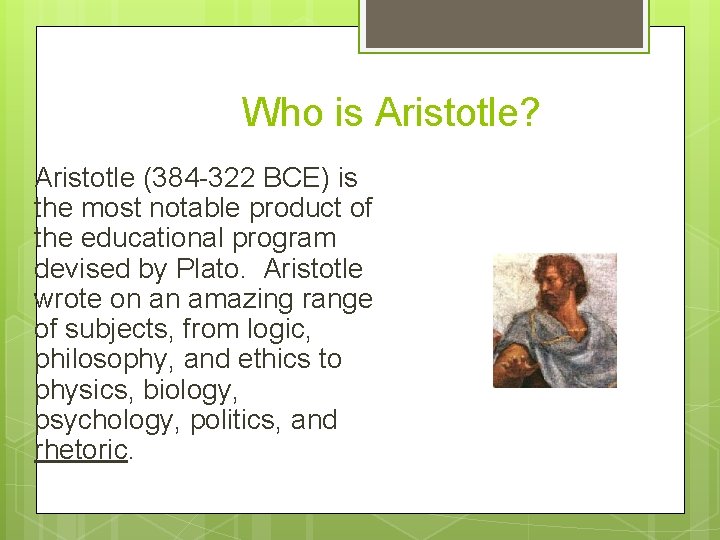 Who is Aristotle?

Aristotle (384-322 BCE) is the most notable product of the educational program devised by Plato. Aristotle wrote on an amazing range of subjects, from logic, philosophy, and ethics to physics, biology, psychology, politics, and rhetoric.